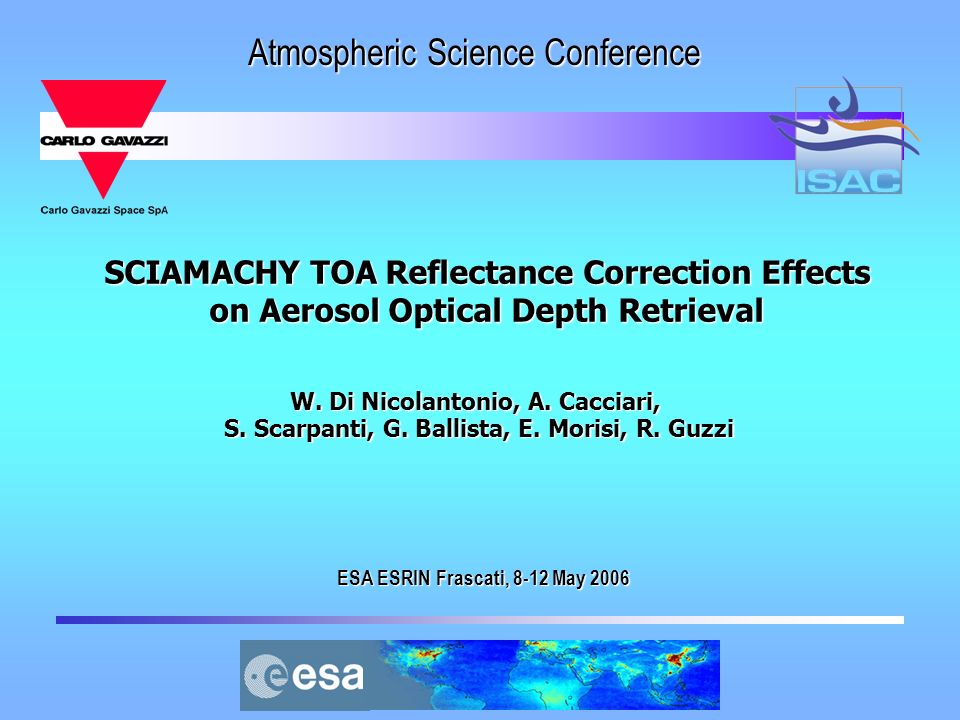 Atmospheric Science Conference

CARLO GAVAZZI

Carlo Gavazzi Space SpA

ISAC

SCIAMACHY TOA Reflectance Correction Effects on Aerosol Optical Depth Retrieval

W. Di Nicolantonio, A. Cacciari, S. Scarpanti, G. Ballista, E. Morisi, R. Guzzi

ESA ESRIN Frascati, 8-12 May 2006

esa